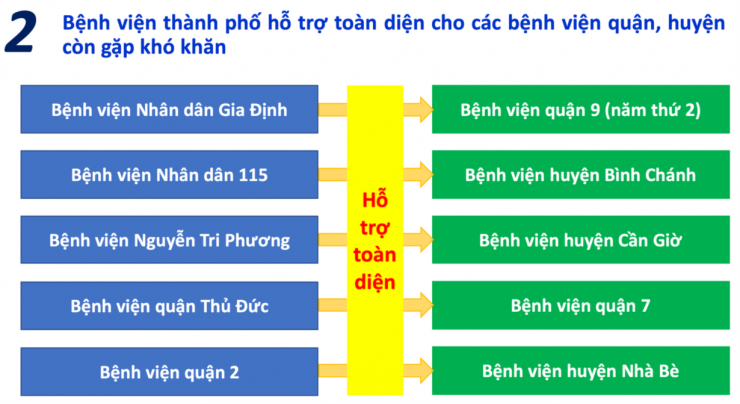 2 Bệnh viện thành phố hỗ trợ toàn diện cho các bệnh viện quận, huyện còn gặp khó khăn

Bệnh viện Nhân dân Gia Định

Bệnh viện Nhân dân 115

Bệnh viện Nguyễn Tri Phương

Bệnh viện quận Thủ Đức

Bệnh viện quận 2

Hỗ trợ toàn diện

Bệnh viện quận 9 (năm thứ 2)

Bệnh viện huyện Bình Chánh

Bệnh viện huyện Cần Giờ

Bệnh viện quận 7

Bệnh viện huyện Nhà Bè